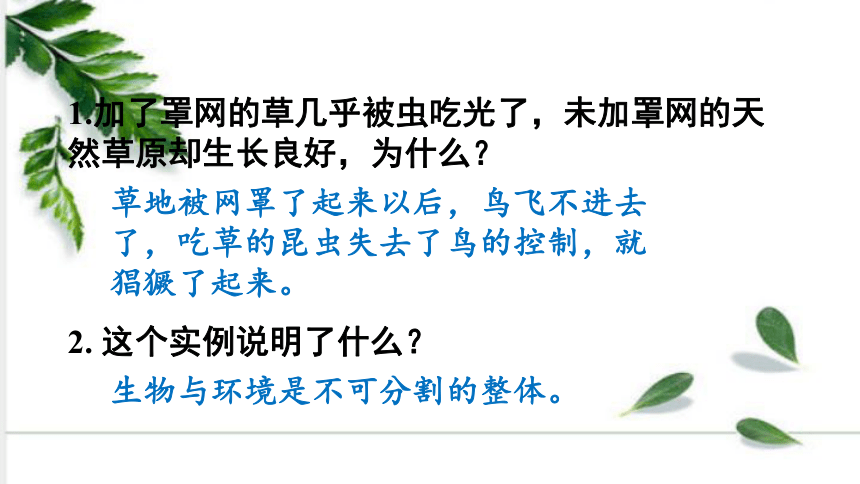 1.加了罩网的草几乎被虫吃光了，未加罩网的天然草原却生长良好，为什么？

草地被网罩了起来以后，鸟飞不进去了，吃草的昆虫失去了鸟的控制，就猖獗了起来。

2. 这个实例说明了什么？

生物与环境是不可分割的整体。